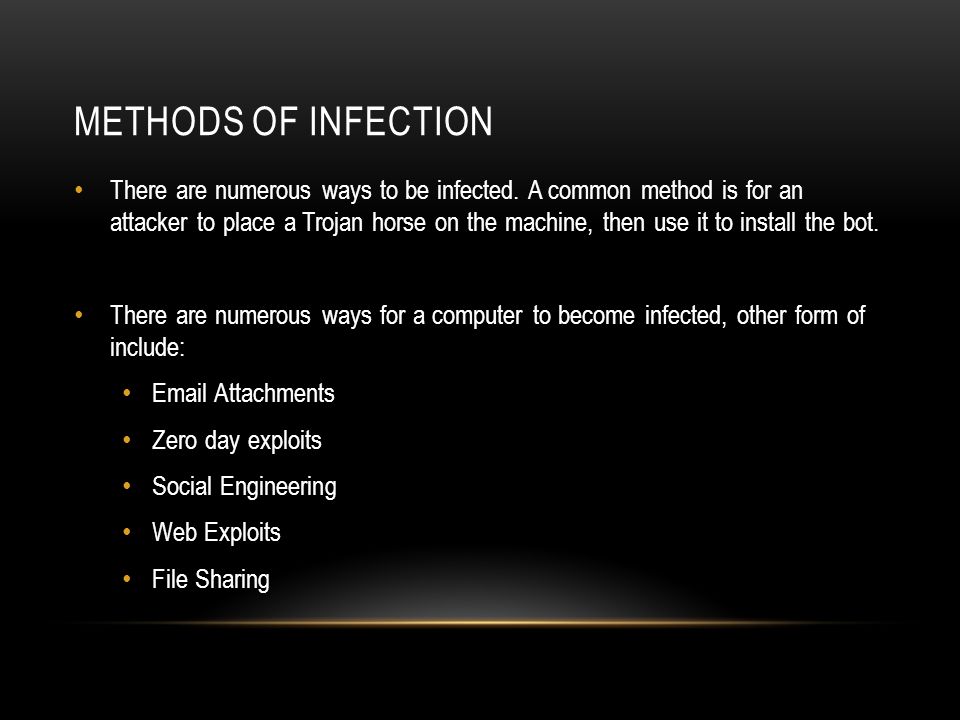 METHODS OF INFECTION

• There are numerous ways to be infected. A common method is for an attacker to place a Trojan horse on the machine, then use it to install the bot.

• There are numerous ways for a computer to become infected, other form of include:

• Email Attachments

• Zero day exploits

• Social Engineering

• Web Exploits

• File Sharing